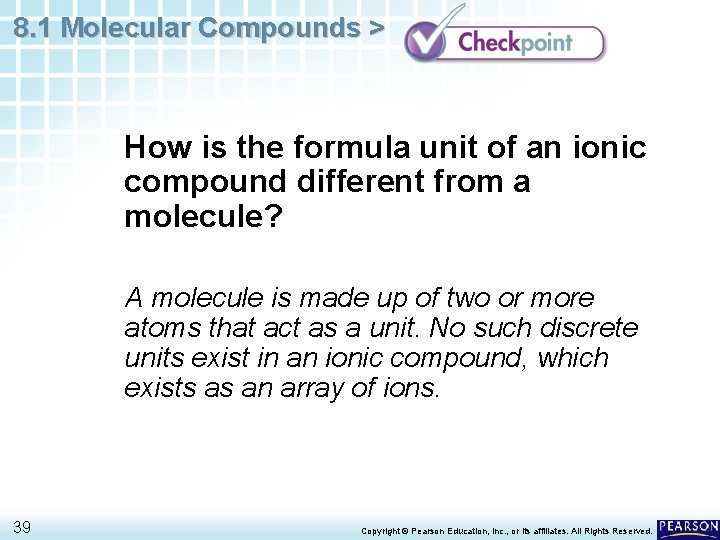 8.1 Molecular Compounds >

Checkpoint

How is the formula unit of an ionic compound different from a molecule?

A molecule is made up of two or more atoms that act as a unit. No such discrete units exist in an ionic compound, which exists as an array of ions.

39

Copyright © Pearson Education, Inc., or its affiliates. All Rights Reserved.

PEARSON